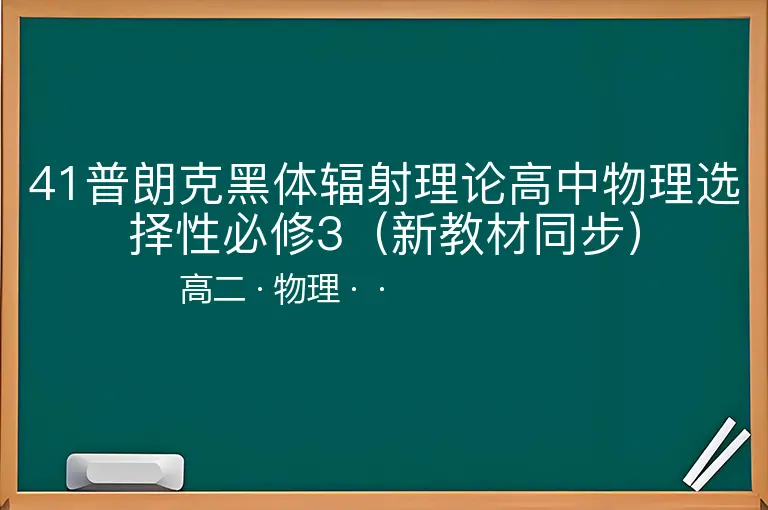 41普朗克黑体辐射理论高中物理选择性必修3（新教材同步）

高二 · 物理 · ·